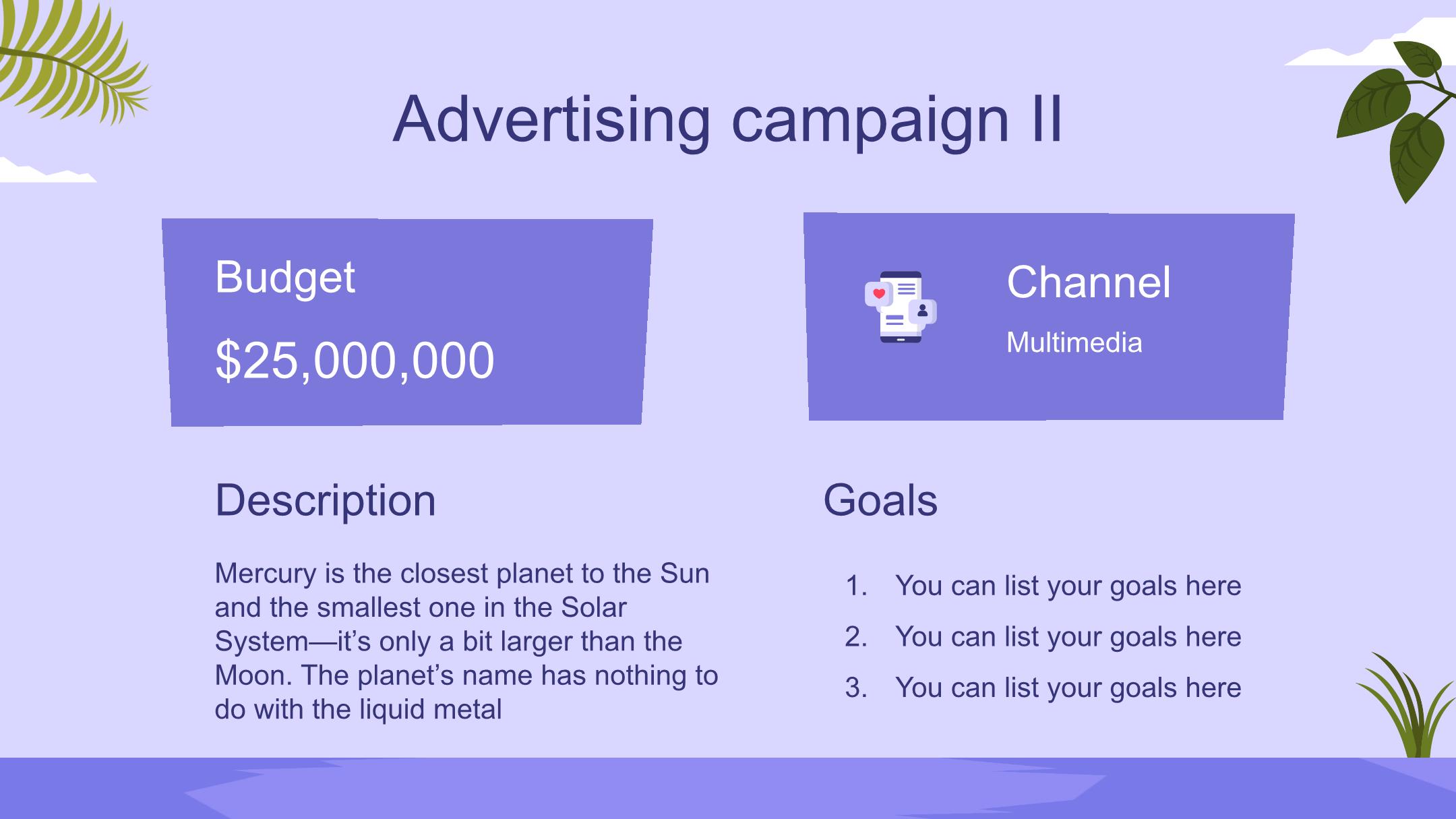 Advertising campaign II

Budget

$25,000,000

Channel

Multimedia

Description

Mercury is the closest planet to the Sun and the smallest one in the Solar System—it's only a bit larger than the Moon. The planet's name has nothing to do with the liquid metal

Goals

1. You can list your goals here
2. You can list your goals here
3. You can list your goals here